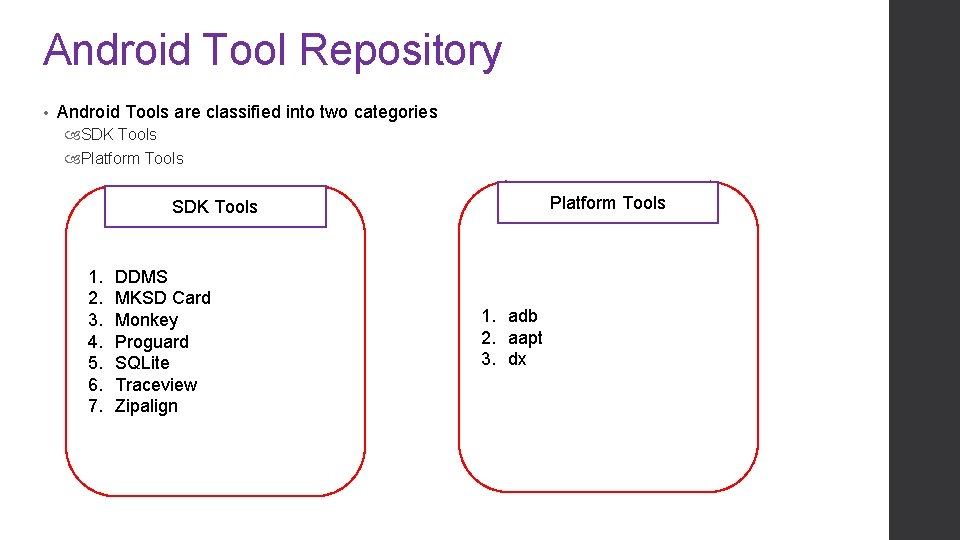 Android Tool Repository

• Android Tools are classified into two categories
SDK Tools
Platform Tools

SDK Tools

1. DDMS
2. MKSD Card
3. Monkey
4. Proguard
5. SQLite
6. Traceview
7. Zipalign

Platform Tools

1. adb
2. aapt
3. dx